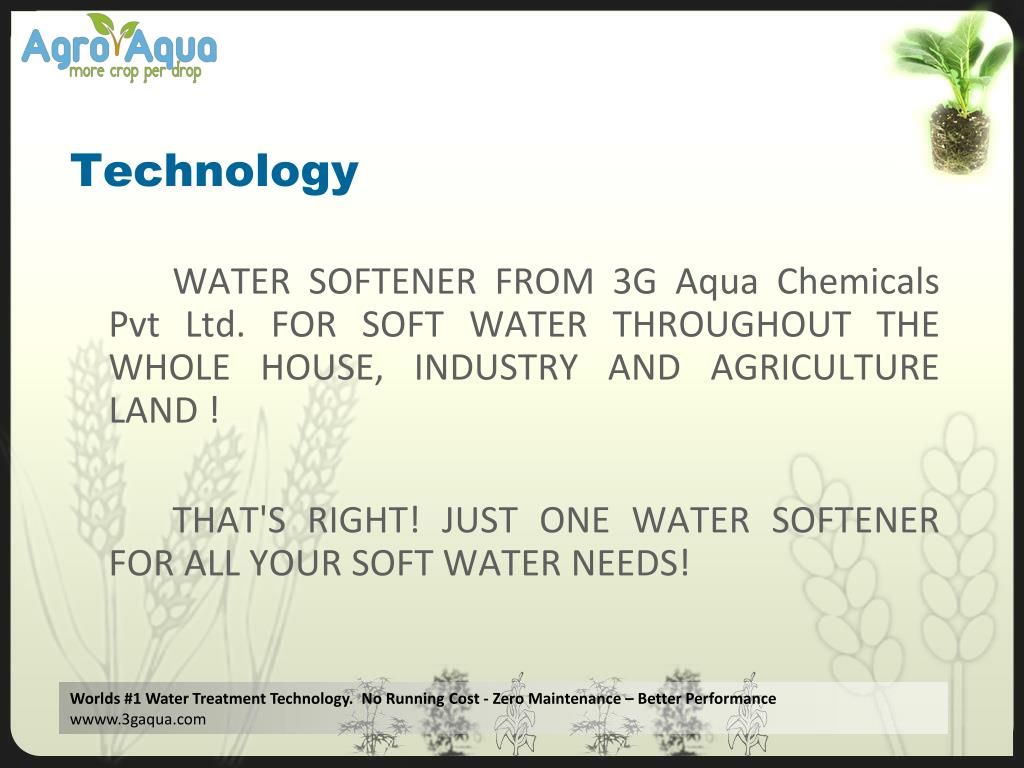 Agro Aqua
more crop per drop

Technology

WATER SOFTENER FROM 3G Aqua Chemicals Pvt Ltd. FOR SOFT WATER THROUGHOUT THE WHOLE HOUSE, INDUSTRY AND AGRICULTURE LAND !

THAT'S RIGHT! JUST ONE WATER SOFTENER FOR ALL YOUR SOFT WATER NEEDS!

Worlds #1 Water Treatment Technology. No Running Cost - Zero Maintenance – Better Performance
wwww.3gaqua.com